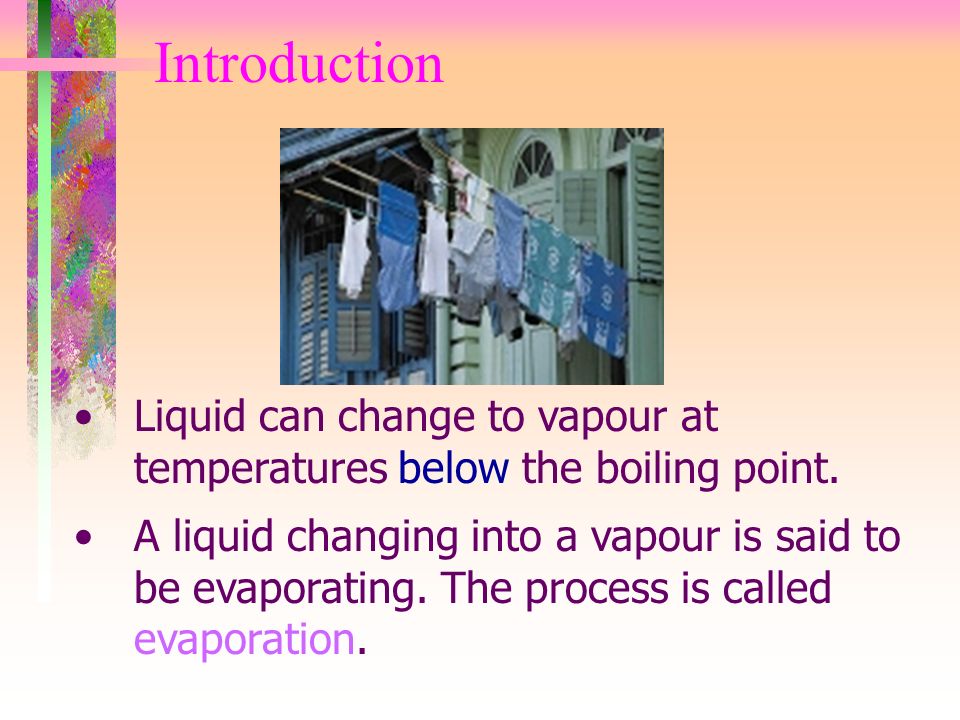 Introduction

• Liquid can change to vapour at temperatures below the boiling point.

• A liquid changing into a vapour is said to be evaporating. The process is called evaporation.